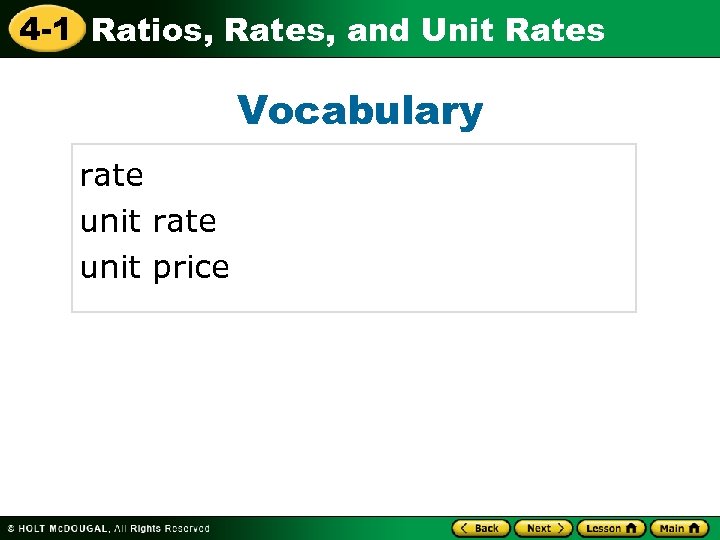 4-1 Ratios, Rates, and Unit Rates

Vocabulary

rate
unit rate
unit price

© HOLT McDOUGAL, All Rights Reserved

Back Next Lesson Main